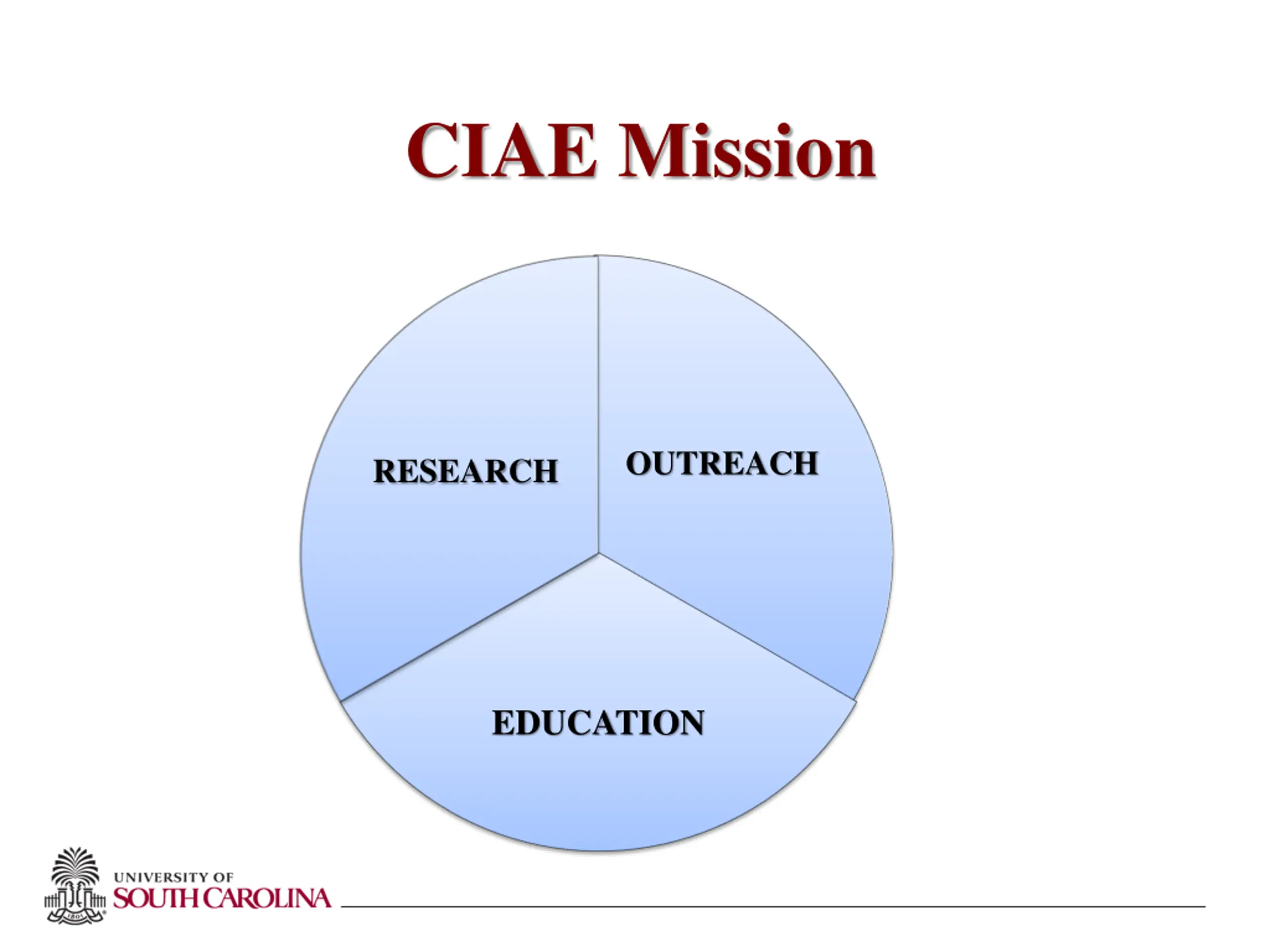 CIAE Mission

RESEARCH

OUTREACH

EDUCATION

1801

UNIVERSITY OF
SOUTH CAROLINA